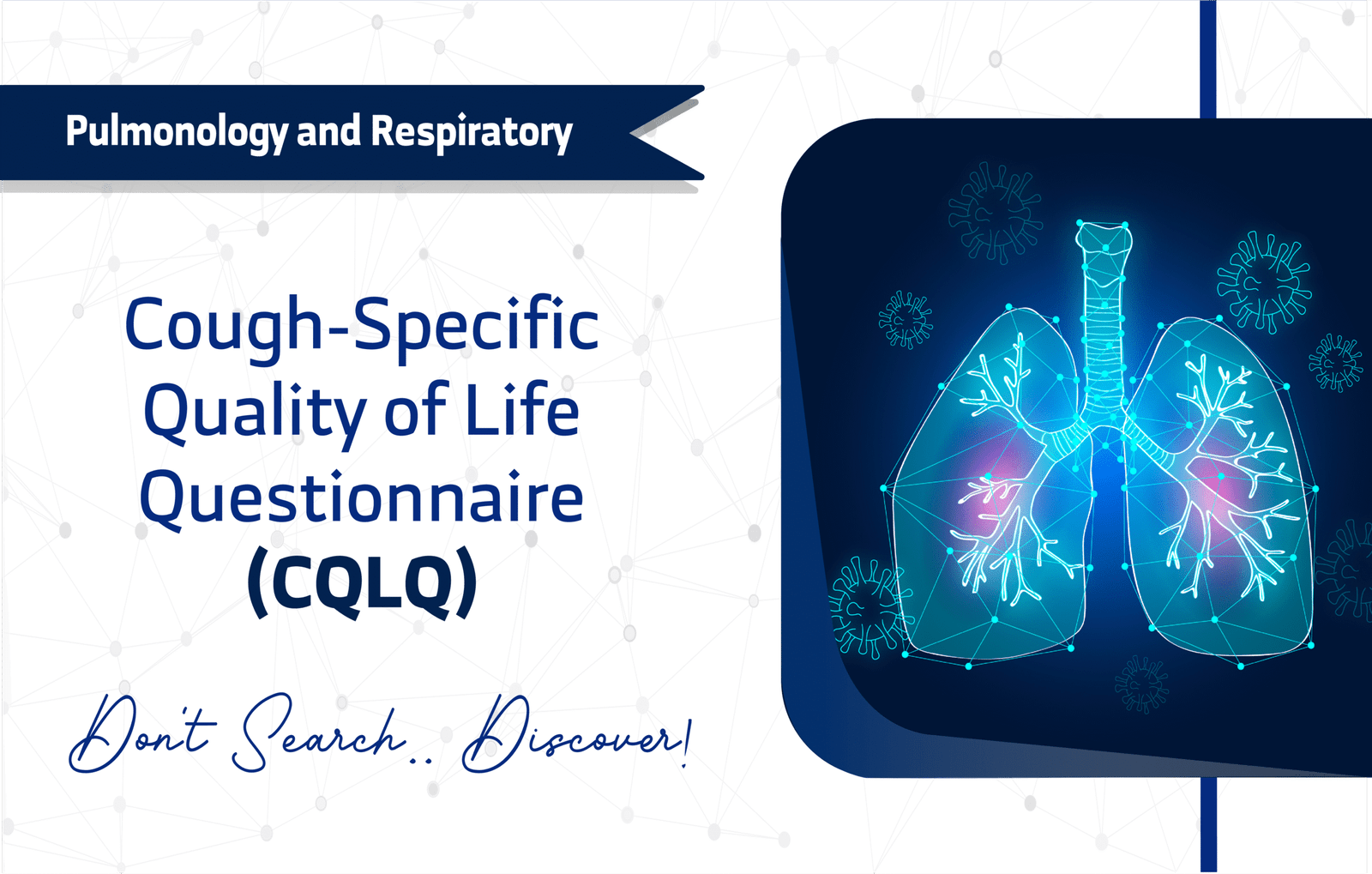 Pulmonology and Respiratory

Cough-Specific Quality of Life Questionnaire (CQLQ)

Don't Search.. Discover!